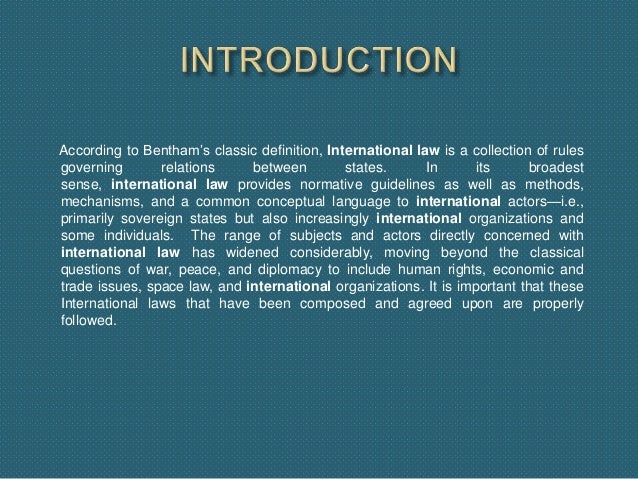 INTRODUCTION

According to Bentham's classic definition, International law is a collection of rules governing relations between states. In its broadest sense, international law provides normative guidelines as well as methods, mechanisms, and a common conceptual language to international actors—i.e., primarily sovereign states but also increasingly international organizations and some individuals. The range of subjects and actors directly concerned with international law has widened considerably, moving beyond the classical questions of war, peace, and diplomacy to include human rights, economic and trade issues, space law, and international organizations. It is important that these International laws that have been composed and agreed upon are properly followed.